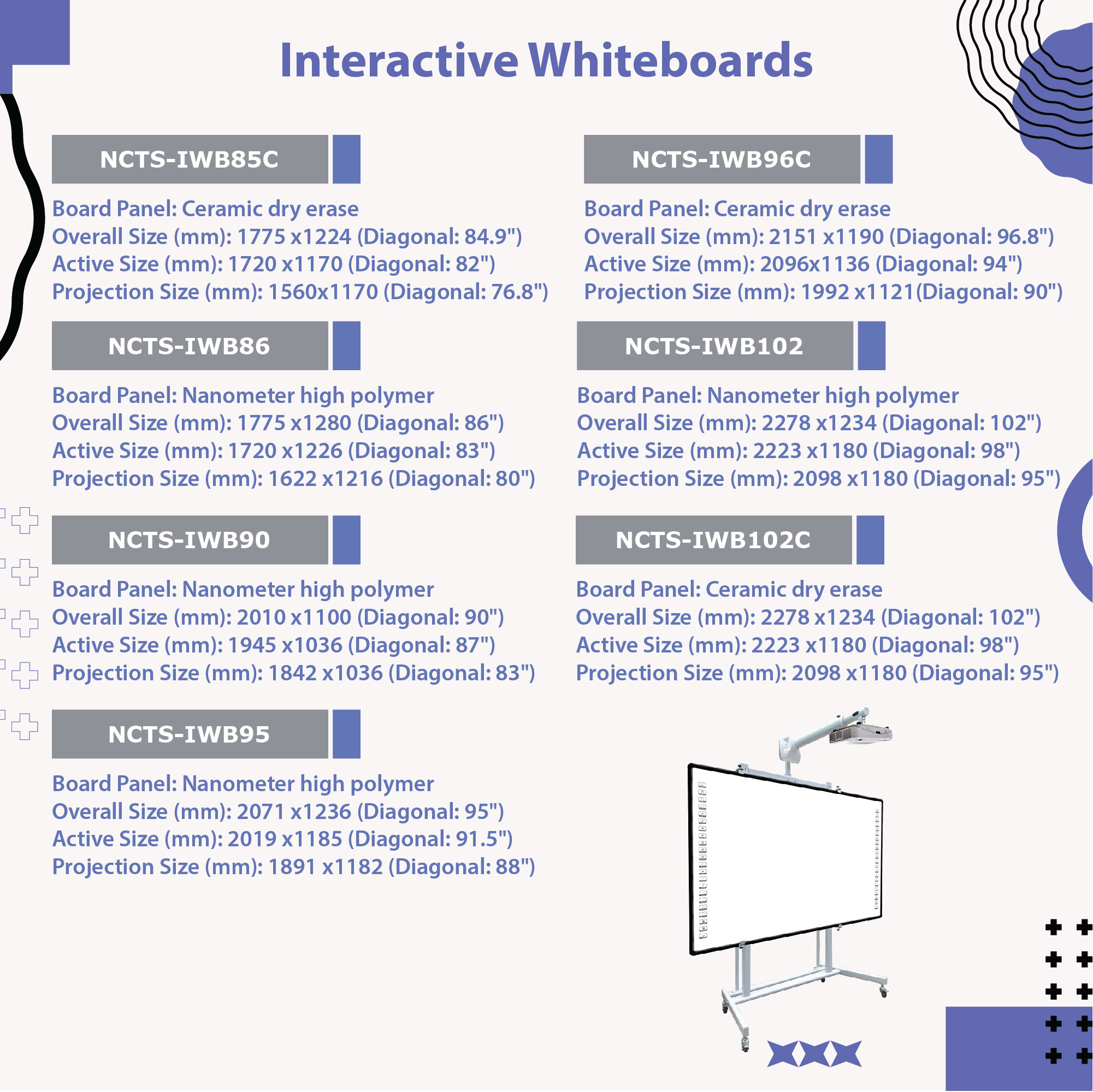 Interactive Whiteboards

NCTS-IWB85C

Board Panel: Ceramic dry erase
Overall Size (mm): 1775 x1224 (Diagonal: 84.9")
Active Size (mm): 1720 x1170 (Diagonal: 82")
Projection Size (mm): 1560x1170 (Diagonal: 76.8")

NCTS-IWB86

Board Panel: Nanometer high polymer
Overall Size (mm): 1775 x1280 (Diagonal: 86")
Active Size (mm): 1720 x1226 (Diagonal: 83")
Projection Size (mm): 1622 x1216 (Diagonal: 80")

NCTS-IWB90

Board Panel: Nanometer high polymer
Overall Size (mm): 2010 x1100 (Diagonal: 90")
Active Size (mm): 1945 x1036 (Diagonal: 87")
Projection Size (mm): 1842 x1036 (Diagonal: 83")

NCTS-IWB95

Board Panel: Nanometer high polymer
Overall Size (mm): 2071 x1236 (Diagonal: 95")
Active Size (mm): 2019 x1185 (Diagonal: 91.5")
Projection Size (mm): 1891 x1182 (Diagonal: 88")

NCTS-IWB96C

Board Panel: Ceramic dry erase
Overall Size (mm): 2151 x1190 (Diagonal: 96.8")
Active Size (mm): 2096x1136 (Diagonal: 94")
Projection Size (mm): 1992 x1121(Diagonal: 90")

NCTS-IWB102

Board Panel: Nanometer high polymer
Overall Size (mm): 2278 x1234 (Diagonal: 102")
Active Size (mm): 2223 x1180 (Diagonal: 98")
Projection Size (mm): 2098 x1180 (Diagonal: 95")

NCTS-IWB102C

Board Panel: Ceramic dry erase
Overall Size (mm): 2278 x1234 (Diagonal: 102")
Active Size (mm): 2223 x1180 (Diagonal: 98")
Projection Size (mm): 2098 x1180 (Diagonal: 95")